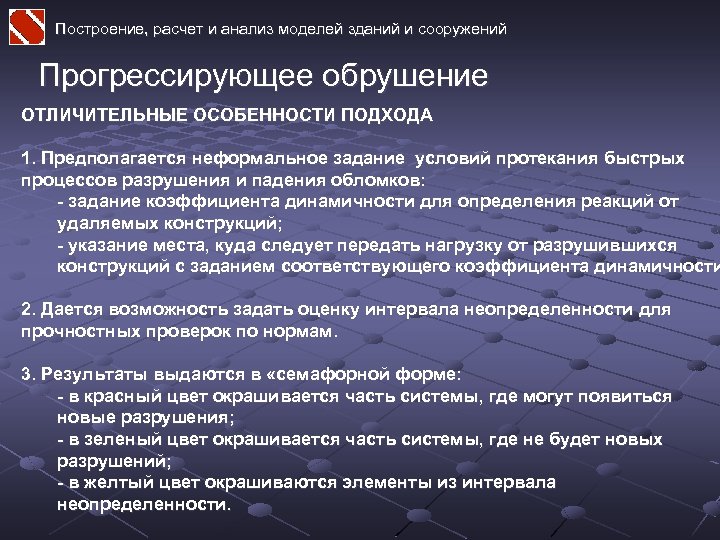 Построение, расчет и анализ моделей зданий и сооружений

Прогрессирующее обрушение

ОТЛИЧИТЕЛЬНЫЕ ОСОБЕННОСТИ ПОДХОДА

1. Предполагается неформальное задание условий протекания быстрых процессов разрушения и падения обломков:
- задание коэффициента динамичности для определения реакций от удаляемых конструкций;
- указание места, куда следует передать нагрузку от разрушившихся конструкций с заданием соответствующего коэффициента динамичности

2. Дается возможность задать оценку интервала неопределенности для прочностных проверок по нормам.

3. Результаты выдаются в «семафорной форме:
- в красный цвет окрашивается часть системы, где могут появиться новые разрушения;
- в зеленый цвет окрашивается часть системы, где не будет новых разрушений;
- в желтый цвет окрашиваются элементы из интервала неопределенности.